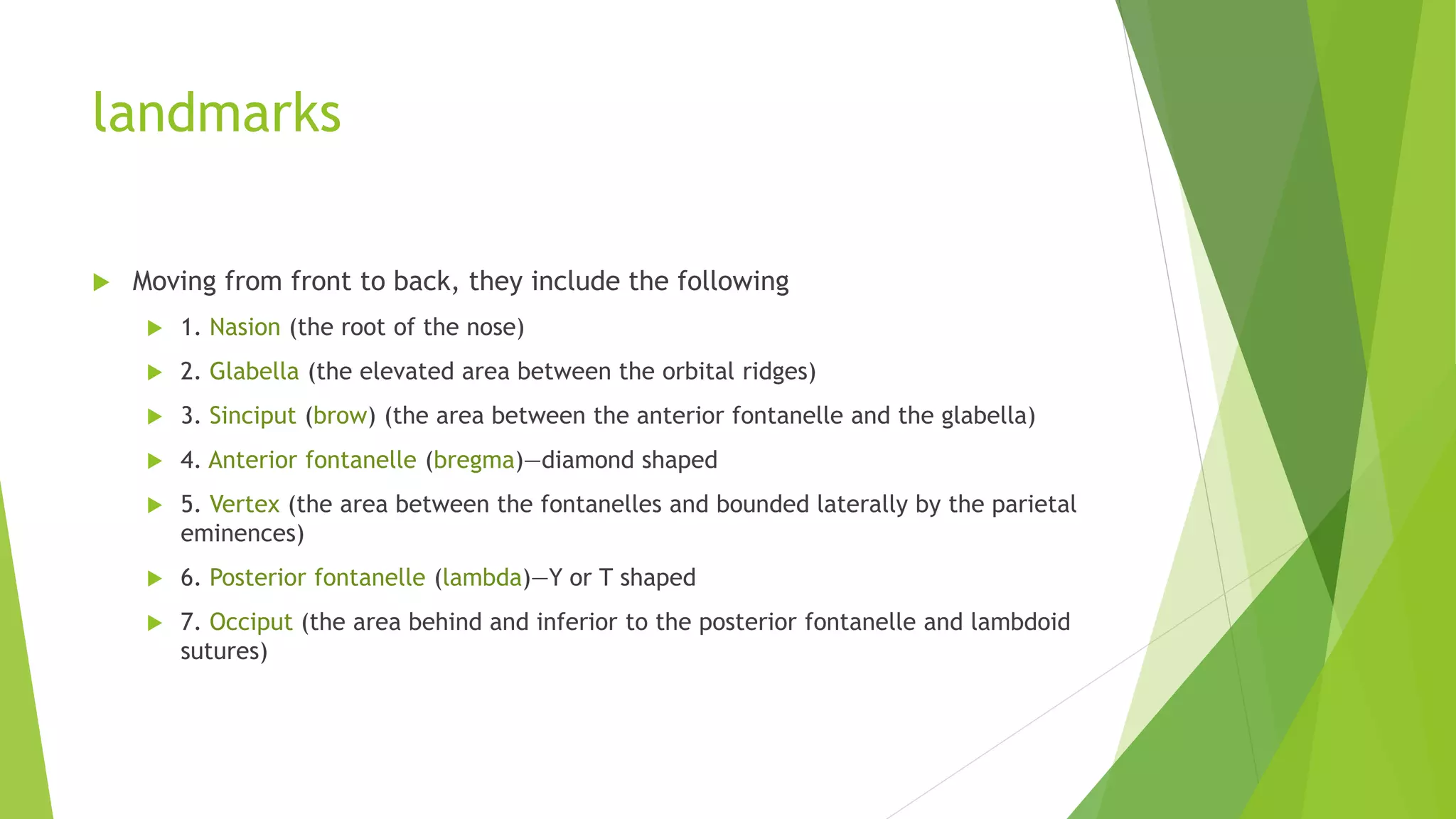 landmarks

Moving from front to back, they include the following

1. Nasion (the root of the nose)

2. Glabella (the elevated area between the orbital ridges)

3. Sinciput (brow) (the area between the anterior fontanelle and the glabella)

4. Anterior fontanelle (bregma)—diamond shaped

5. Vertex (the area between the fontanelles and bounded laterally by the parietal eminences)

6. Posterior fontanelle (lambda)—Y or T shaped

7. Occiput (the area behind and inferior to the posterior fontanelle and lambdoid sutures)